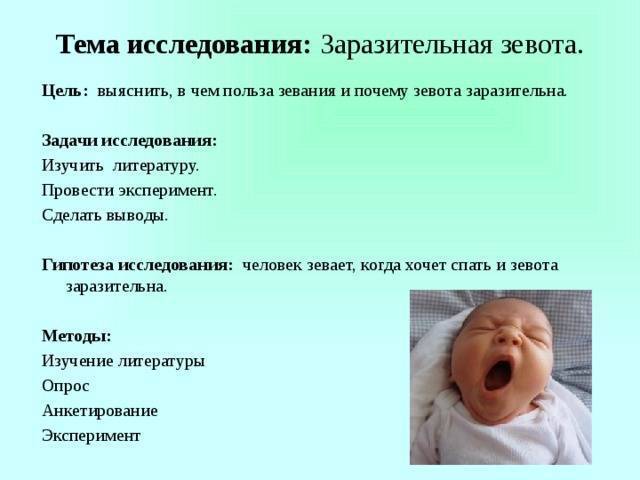 Тема исследования: Заразительная зевота.

Цель: выяснить, в чем польза зевания и почему зевота заразительна.

Задачи исследования:
Изучить литературу.
Провести эксперимент.
Сделать выводы.

Гипотеза исследования: человек зевает, когда хочет спать и зевота заразительна.

Методы:
Изучение литературы
Опрос
Анкетирование
Эксперимент